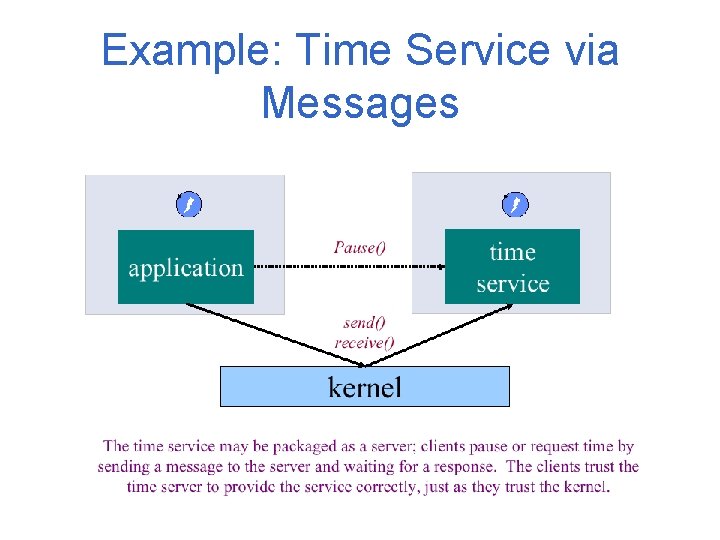 Example: Time Service via Messages

application

Pause()

time service

send()
receive()

kernel

The time service may be packaged as a server; clients pause or request time by sending a message to the server and waiting for a response. The clients trust the time server to provide the service correctly, just as they trust the kernel.